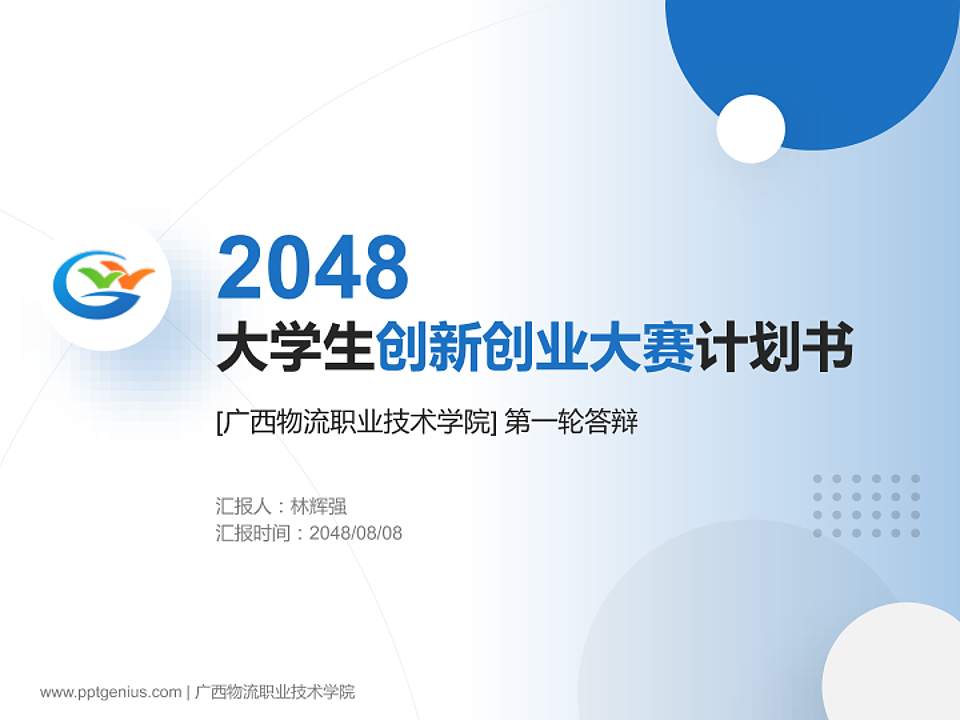 2048

大学生创新创业大赛计划书

[广西物流职业技术学院] 第一轮答辩

汇报人：林辉强
汇报时间：2048/08/08

www.pptgenius.com | 广西物流职业技术学院